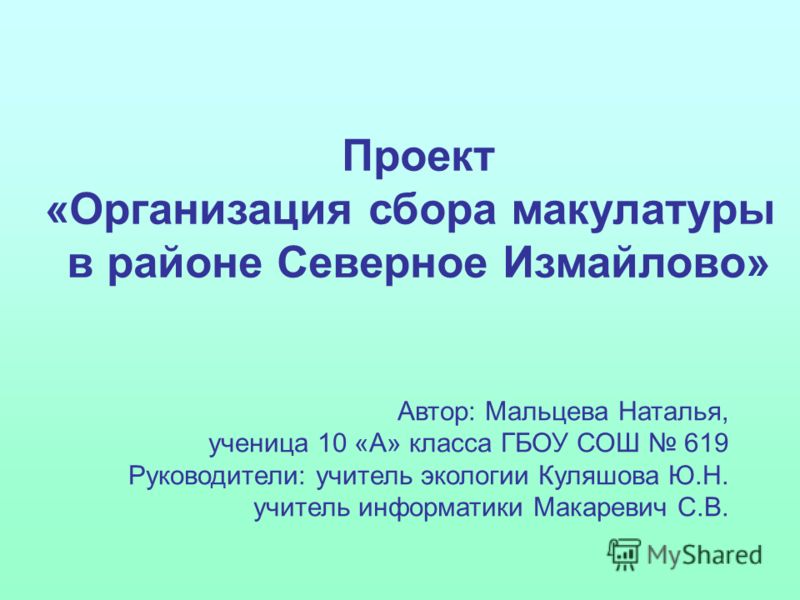 Проект
«Организация сбора макулатуры в районе Северное Измайлово»

Автор: Мальцева Наталья,
ученица 10 «А» класса ГБОУ СОШ № 619
Руководители: учитель экологии Куляшова Ю.Н.
учитель информатики Макаревич С.В.

MyShared